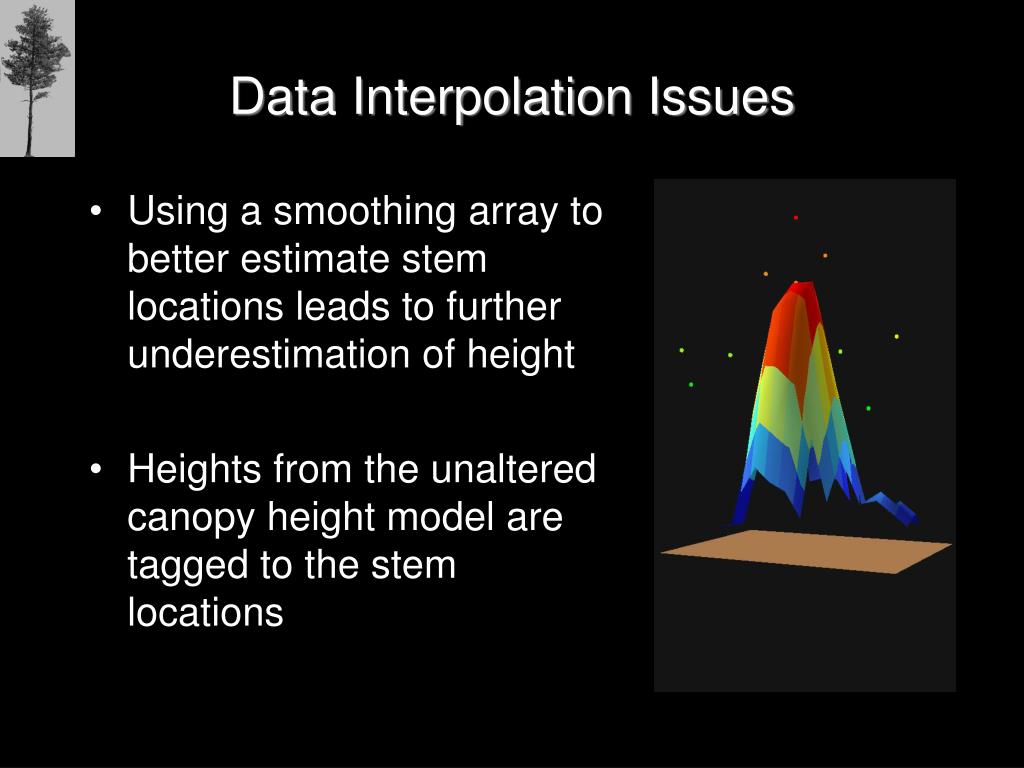 Data Interpolation Issues

• Using a smoothing array to better estimate stem locations leads to further underestimation of height

• Heights from the unaltered canopy height model are tagged to the stem locations